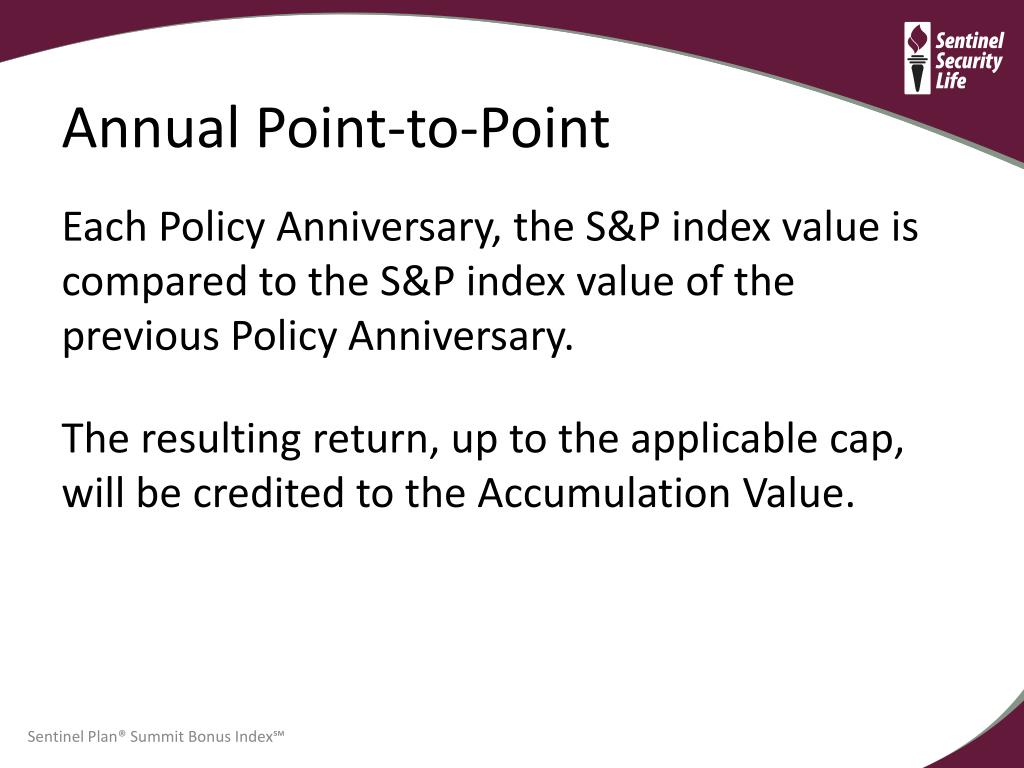 Sentinel Security Life

Annual Point-to-Point

Each Policy Anniversary, the S&P index value is compared to the S&P index value of the previous Policy Anniversary.

The resulting return, up to the applicable cap, will be credited to the Accumulation Value.

Sentinel Plan® Summit Bonus Index℠